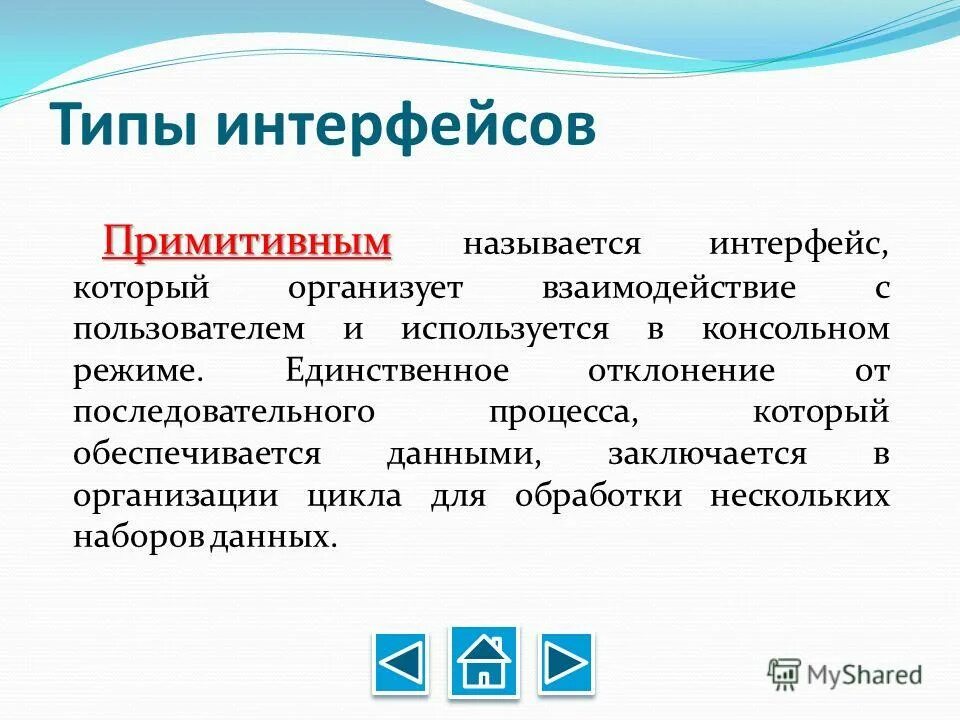 Типы интерфейсов

Примитивным называется интерфейс, который организует взаимодействие с пользователем и используется в консольном режиме. Единственное отклонение от последовательного процесса, который обеспечивается данными, заключается в организации цикла для обработки нескольких наборов данных.

MyShared